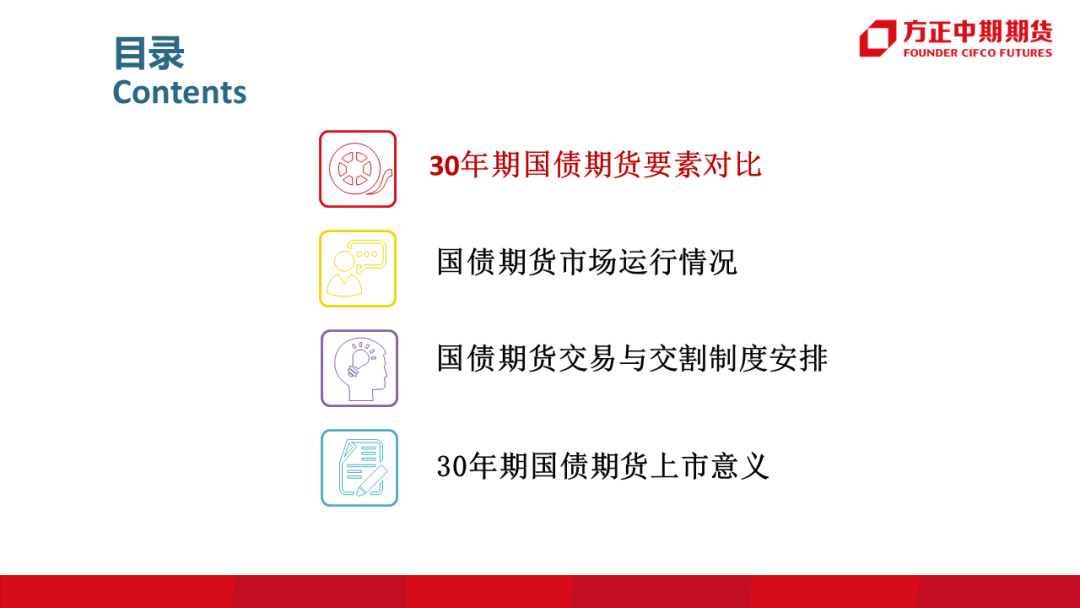 目录
Contents

方正中期期货
FOUNDER CIFCO FUTURES

30年期国债期货要素对比

国债期货市场运行情况

国债期货交易与交割制度安排

30年期国债期货上市意义